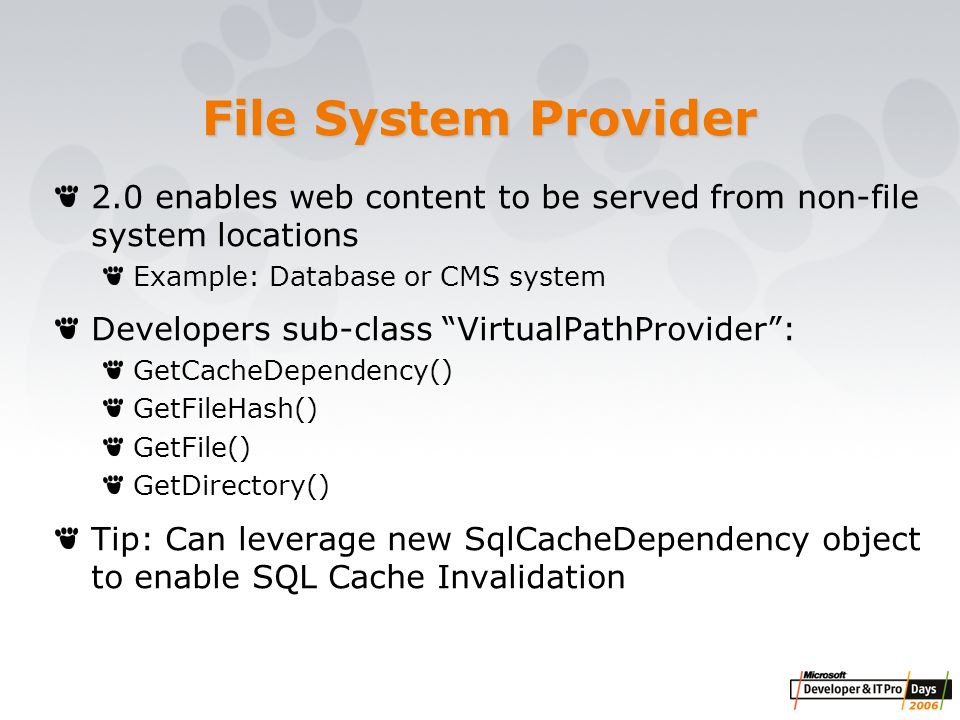 File System Provider

2.0 enables web content to be served from non-file system locations

Example: Database or CMS system

Developers sub-class “VirtualPathProvider”:

GetCacheDependency()

GetFileHash()

GetFile()

GetDirectory()

Tip: Can leverage new SqlCacheDependency object to enable SQL Cache Invalidation

Microsoft Developer & IT Pro Days 2006